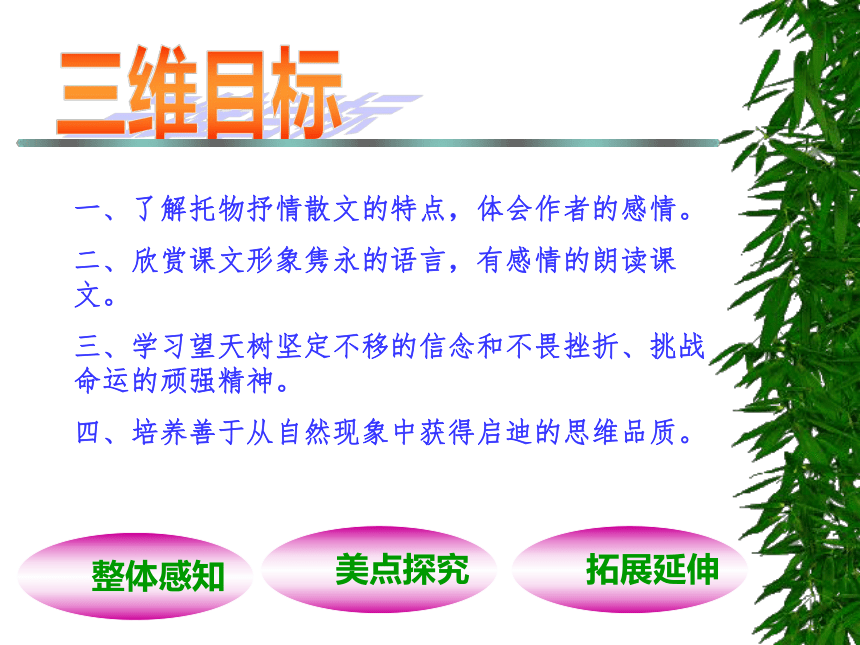 三维目标

一、了解托物抒情散文的特点，体会作者的感情。

二、欣赏课文形象隽永的语言，有感情的朗读课文。

三、学习望天树坚定不移的信念和不畏挫折、挑战命运的顽强精神。

四、培养善于从自然现象中获得启迪的思维品质。

整体感知

美点探究

拓展延伸